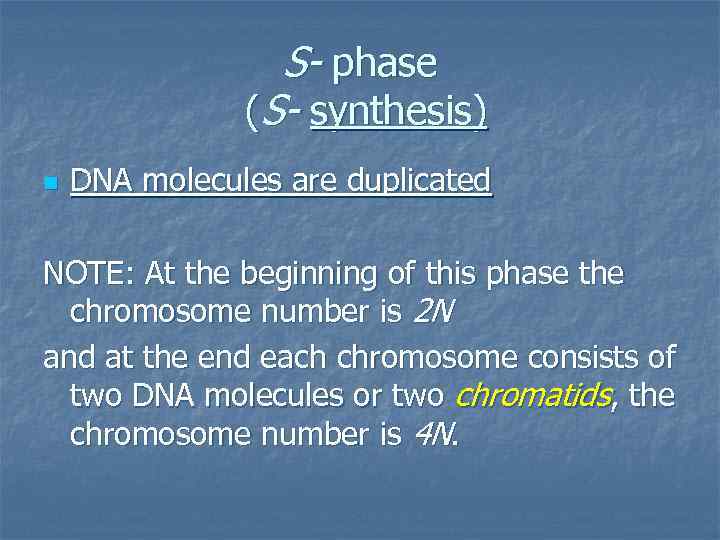 S- phase
(S- synthesis)

DNA molecules are duplicated

NOTE: At the beginning of this phase the chromosome number is 2N

and at the end each chromosome consists of two DNA molecules or two chromatids, the chromosome number is 4N.